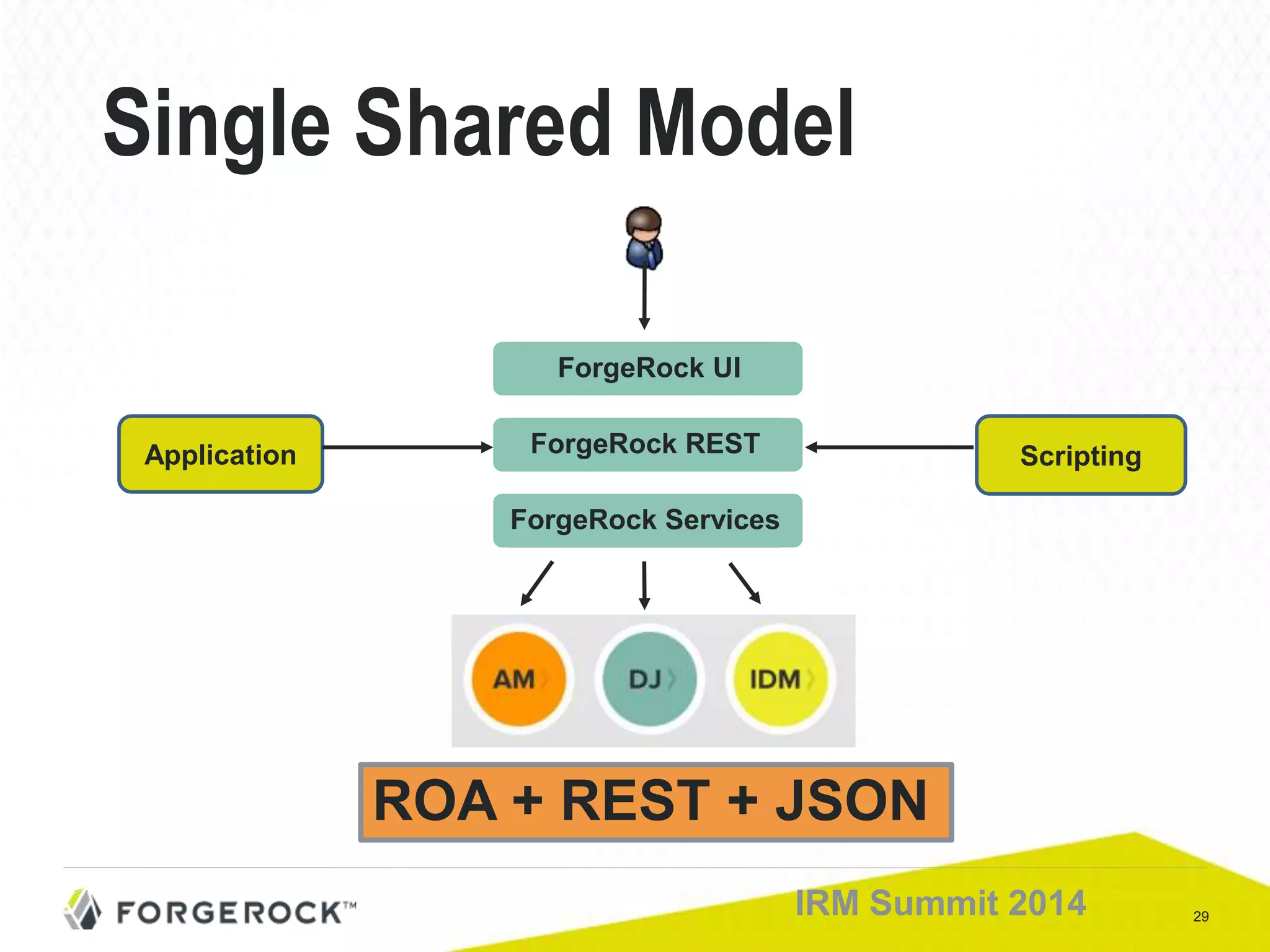 Single Shared Model

ForgeRock UI

Application

ForgeRock REST

Scripting

ForgeRock Services

AM

DJ

IDM

ROA + REST + JSON

FORGEROCK™

IRM Summit 2014

29